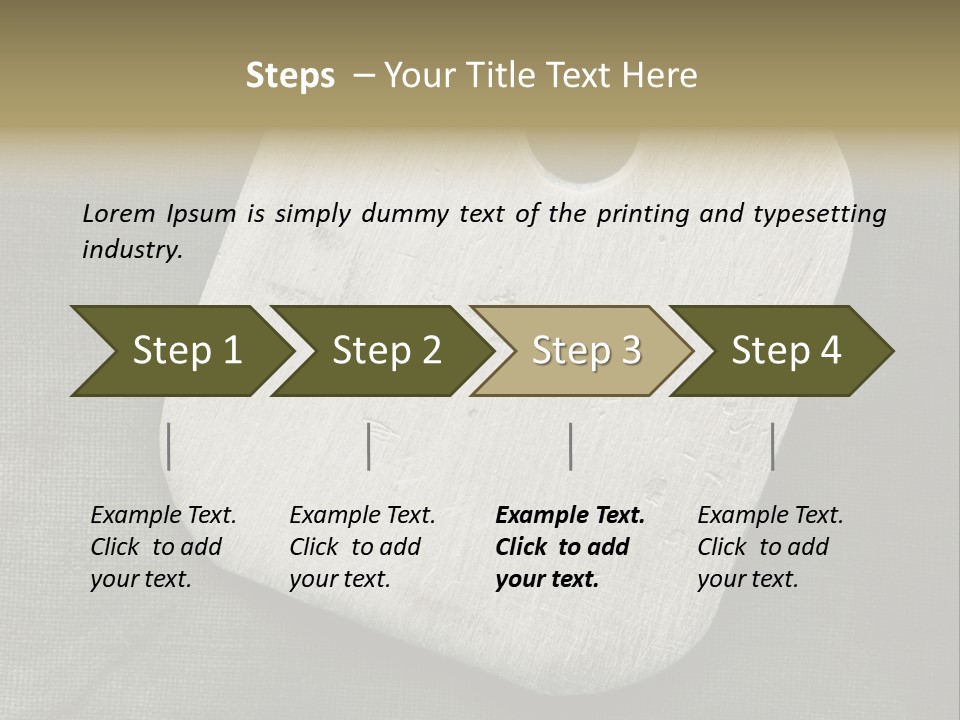 Steps – Your Title Text Here

Lorem Ipsum is simply dummy text of the printing and typesetting industry.

Step 1

Step 2

Step 3

Step 4

Example Text. Click to add your text.

Example Text. Click to add your text.

Example Text. Click to add your text.

Example Text. Click to add your text.